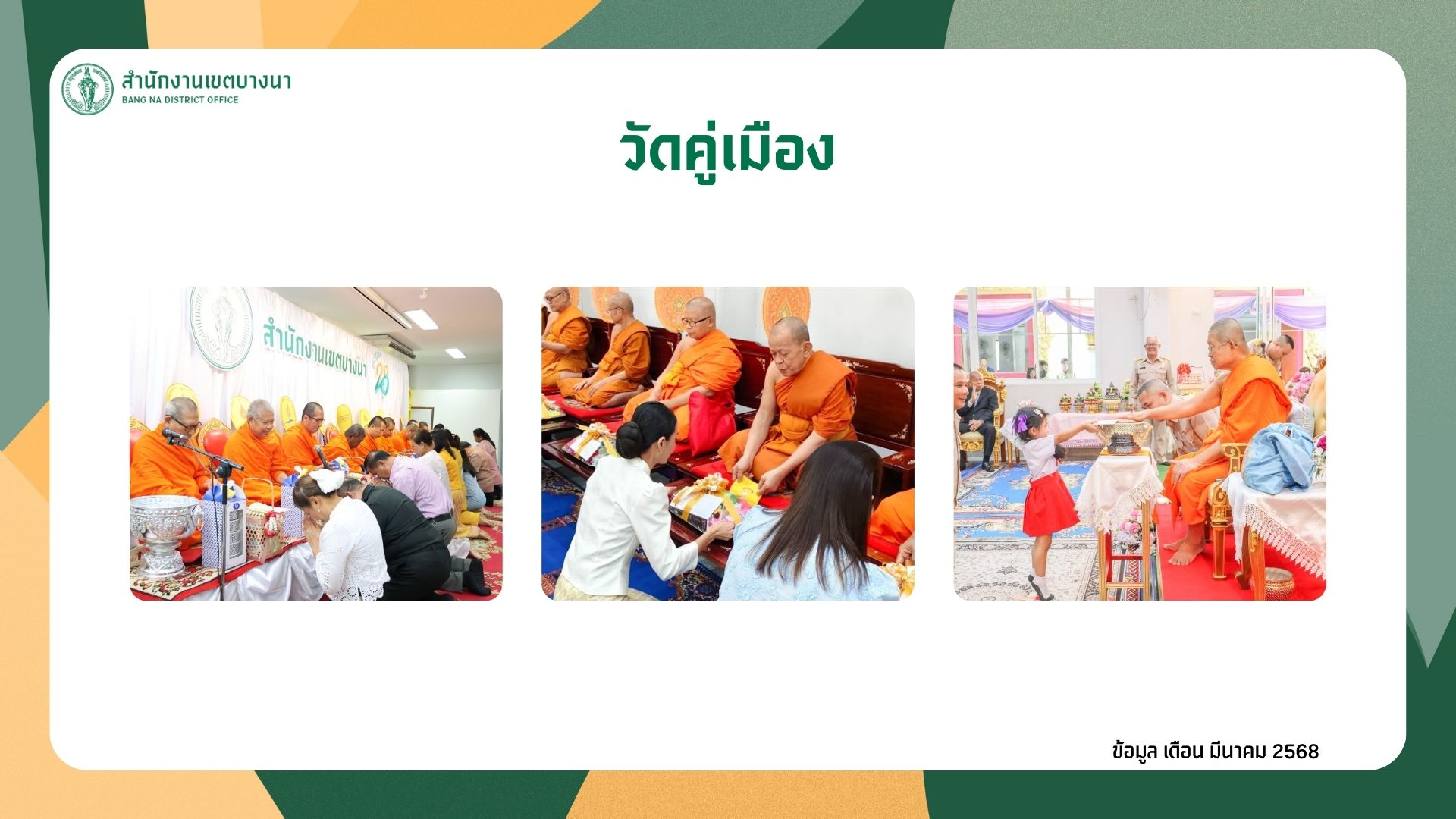 สำนักงานเขตบางนา
BANG NA DISTRICT OFFICE

วัดคู่เมือง

สำนักงานเขตบางนา
28

ข้อมูล เดือน มีนาคม 2568